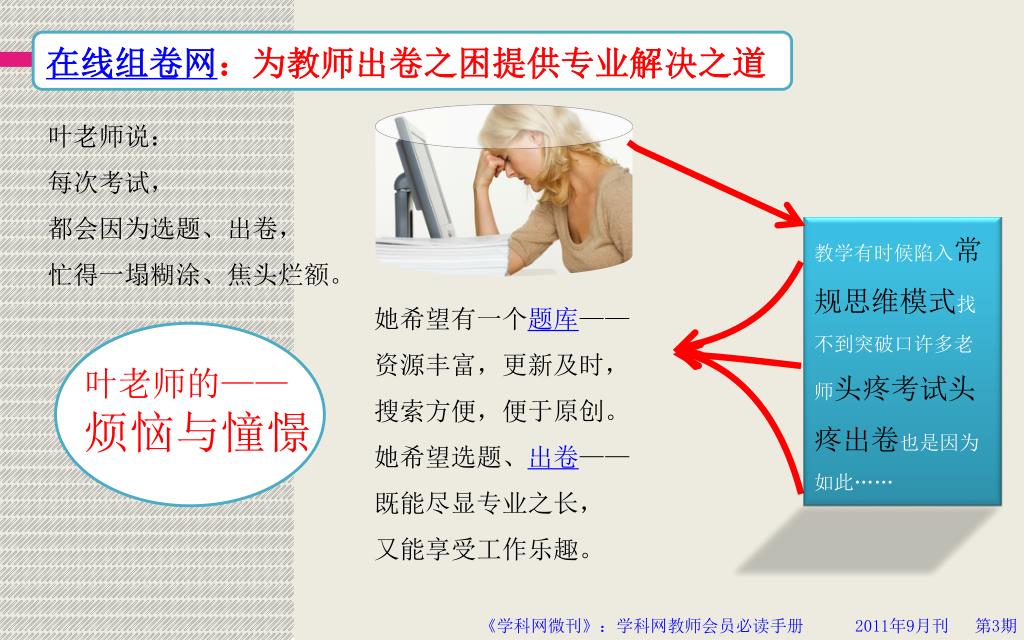 在线组卷网：为教师出卷之困提供专业解决之道

叶老师说：
每次考试，
都会因为选题、出卷，
忙得一塌糊涂、焦头烂额。

叶老师的——
烦恼与憧憬

她希望有一个题库——
资源丰富，更新及时，
搜索方便，便于原创。
她希望选题、出卷——
既能尽显专业之长，
又能享受工作乐趣。

教学有时候陷入常规思维模式找不到突破口许多老师头疼考试头疼出卷也是因为如此……

《学科网微刊》：学科网教师会员必读手册　　2011年9月刊　第3期